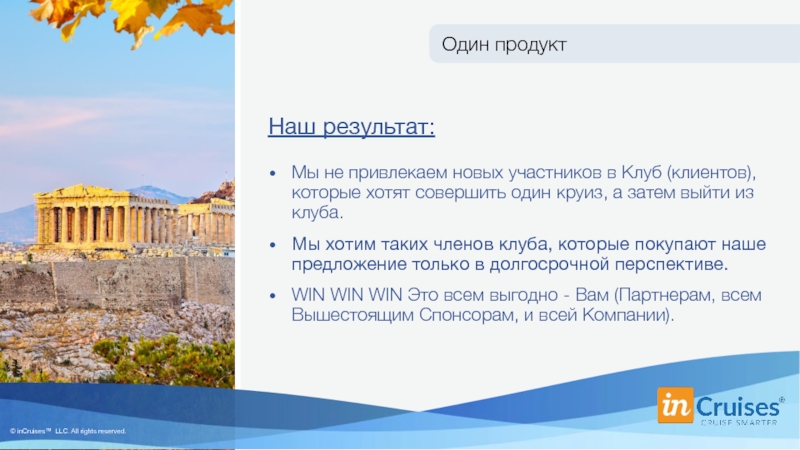 Один продукт

Наш результат:

• Мы не привлекаем новых участников в Клуб (клиентов), которые хотят совершить один круиз, а затем выйти из клуба.

• Мы хотим таких членов клуба, которые покупают наше предложение только в долгосрочной перспективе.

• WIN WIN WIN Это всем выгодно - Вам (Партнерам, всем Вышестоящим Спонсорам, и всей Компании).

© inCruises™ LLC. All rights reserved.

inCruises®
CRUISE SMARTER